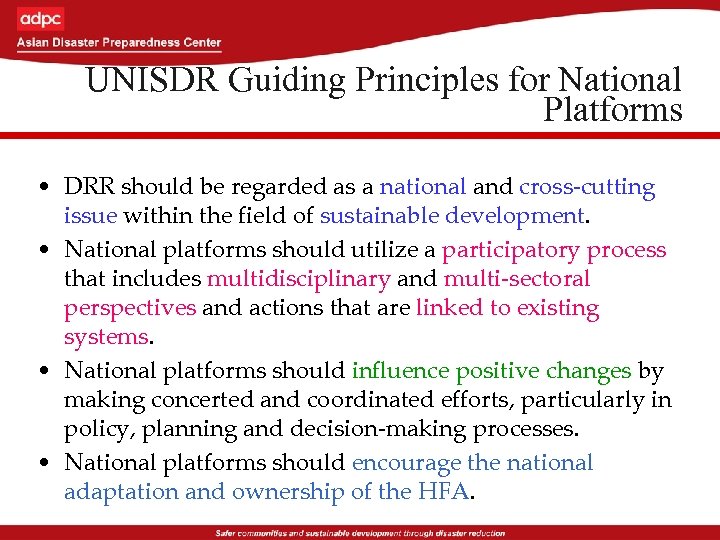 adpc
Asian Disaster Preparedness Center

UNISDR Guiding Principles for National Platforms

• DRR should be regarded as a national and cross-cutting issue within the field of sustainable development.
• National platforms should utilize a participatory process that includes multidisciplinary and multi-sectoral perspectives and actions that are linked to existing systems.
• National platforms should influence positive changes by making concerted and coordinated efforts, particularly in policy, planning and decision-making processes.
• National platforms should encourage the national adaptation and ownership of the HFA.

Safer communities and sustainable development through disaster reduction